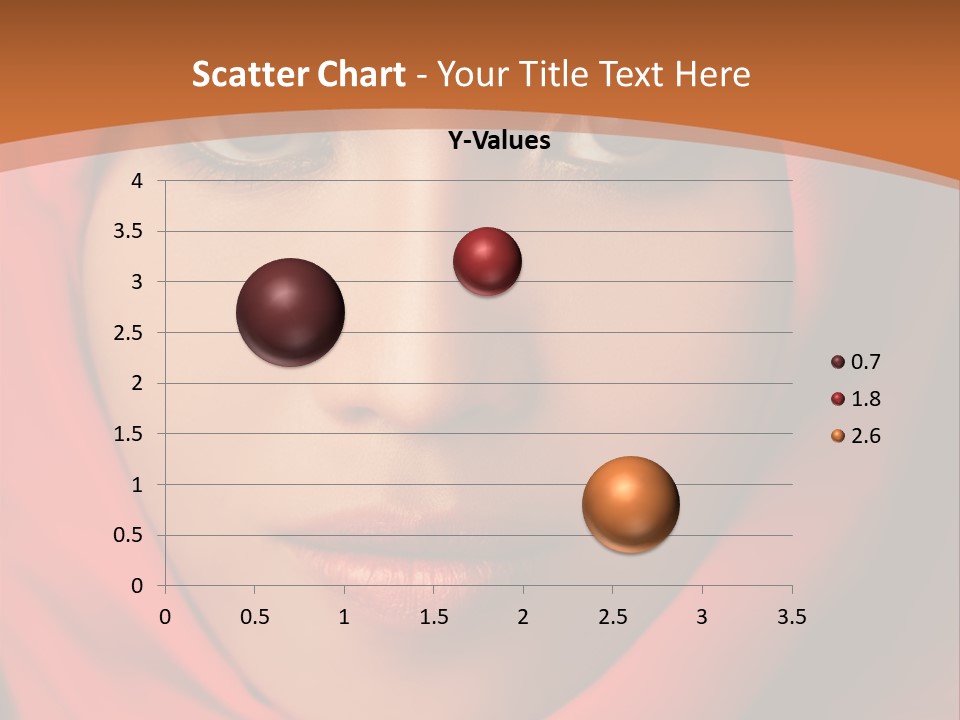 Scatter Chart - Your Title Text Here

Y-Values

4
3.5
3
2.5
2
1.5
1
0.5
0

0 0.5 1 1.5 2 2.5 3 3.5

0.7
1.8
2.6